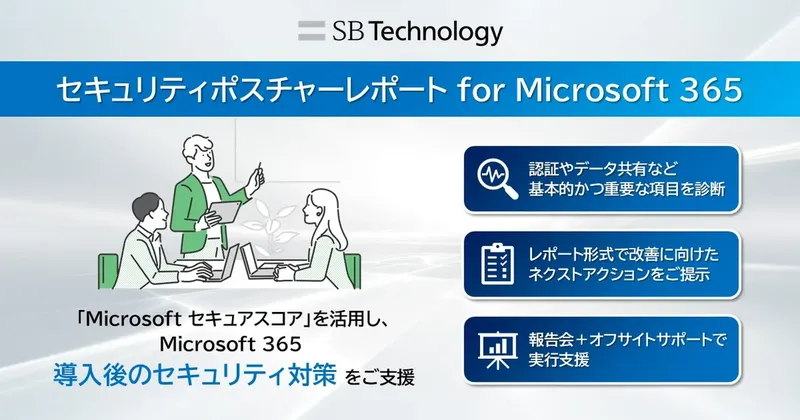 SB Technology

セキュリティポスチャーレポート for Microsoft 365

「Microsoft セキュアスコア」を活用し、
Microsoft 365
導入後のセキュリティ対策 をご支援

認証やデータ共有など
基本的かつ重要な項目を診断

レポート形式で改善に向けた
ネクストアクションをご提示

報告会＋オフサイトサポートで
実行支援